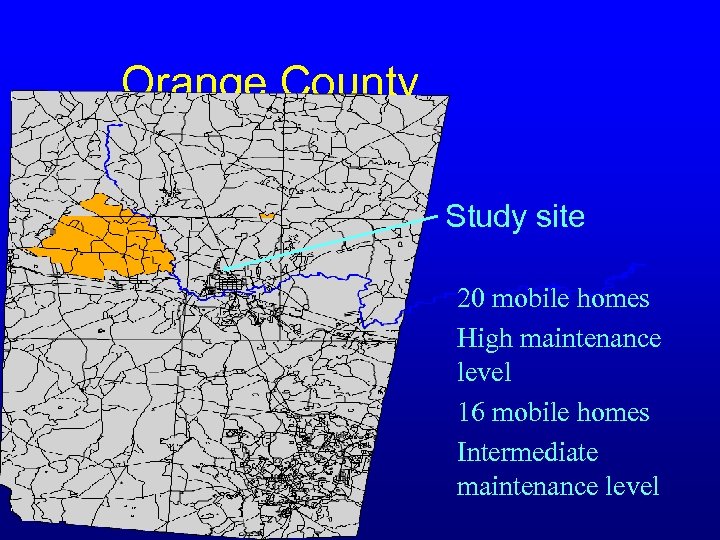 Orange County

Study site

20 mobile homes

High maintenance level

16 mobile homes

Intermediate maintenance level